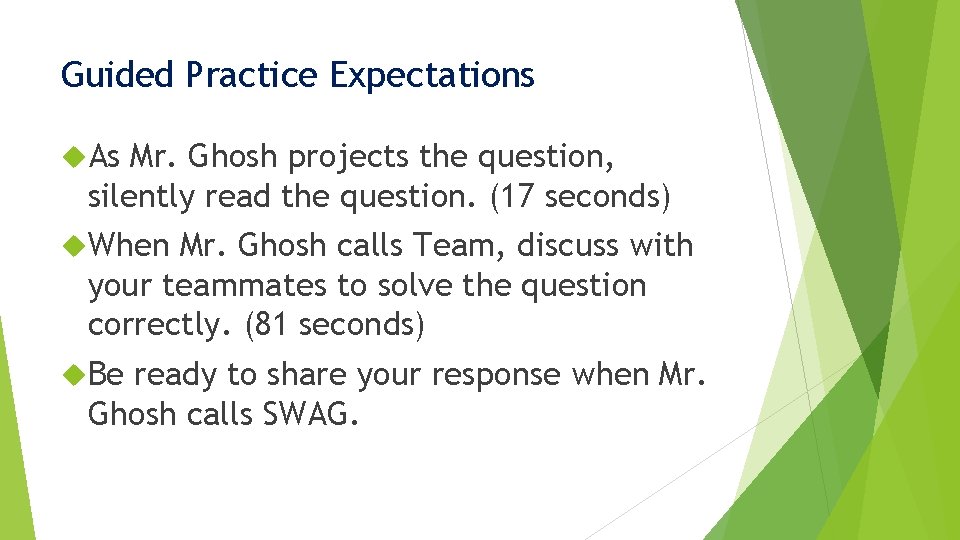 Guided Practice Expectations

As Mr. Ghosh projects the question, silently read the question. (17 seconds)

When Mr. Ghosh calls Team, discuss with your teammates to solve the question correctly. (81 seconds)

Be ready to share your response when Mr. Ghosh calls SWAG.